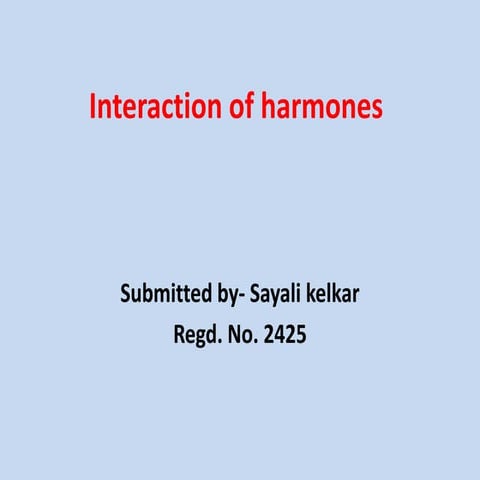 Interaction of harmones

Submitted by- Sayali kelkar
Regd. No. 2425